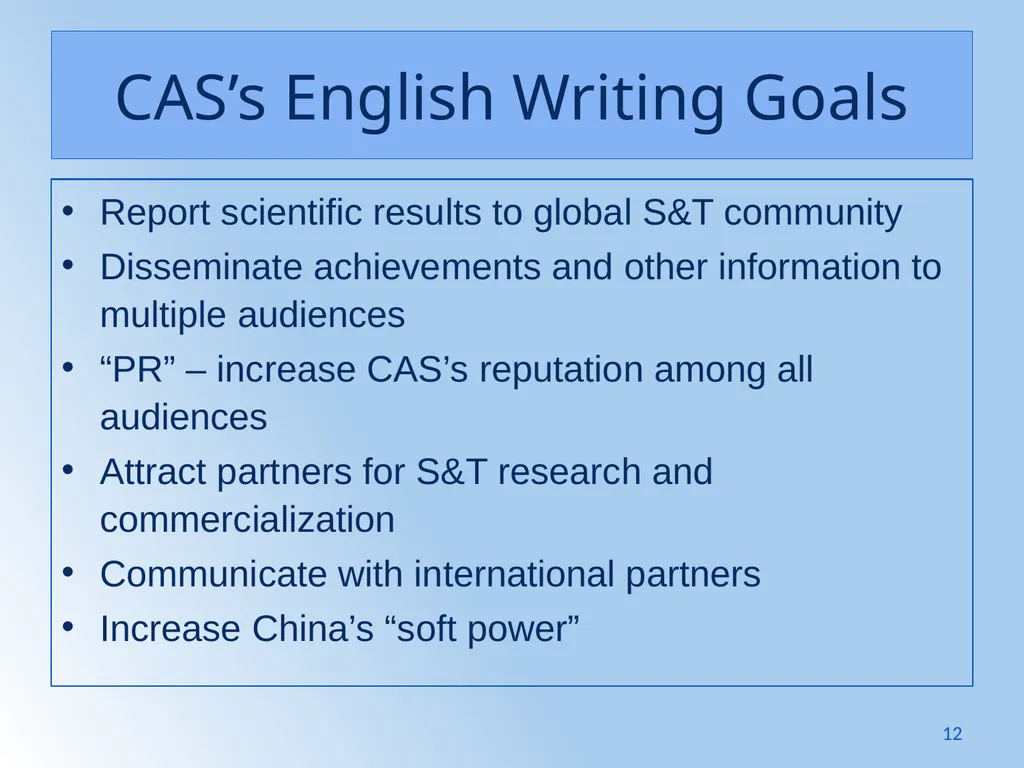 CAS’s English Writing Goals

• Report scientific results to global S&T community
• Disseminate achievements and other information to multiple audiences
• “PR” – increase CAS’s reputation among all audiences
• Attract partners for S&T research and commercialization
• Communicate with international partners
• Increase China’s “soft power”

12